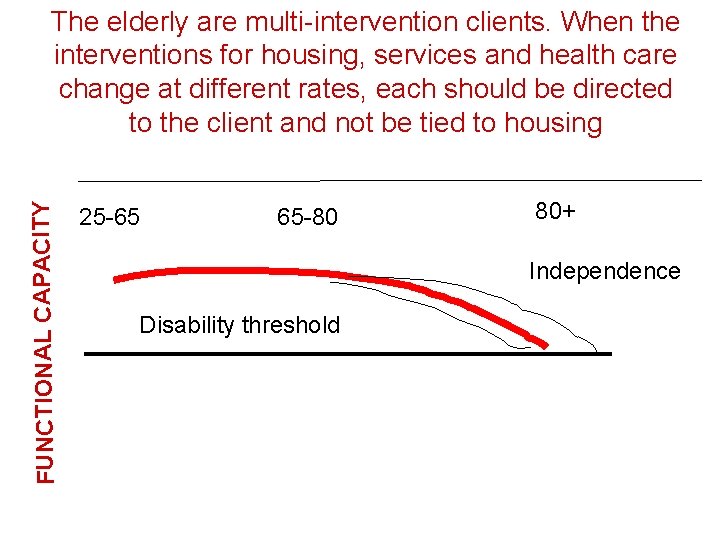 The elderly are multi-intervention clients. When the interventions for housing, services and health care change at different rates, each should be directed to the client and not be tied to housing

FUNCTIONAL CAPACITY

25-65

65-80

80+

Independence

Disability threshold